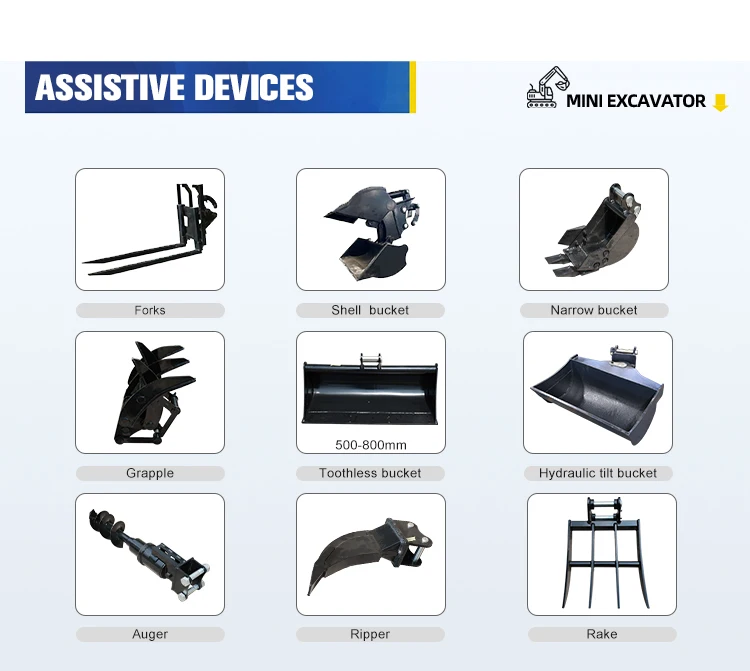 ASSISTIVE DEVICES

MINI EXCAVATOR

Forks

Shell bucket

Narrow bucket

Grapple

500-800mm

Toothless bucket

Hydraulic tilt bucket

Auger

Ripper

Rake